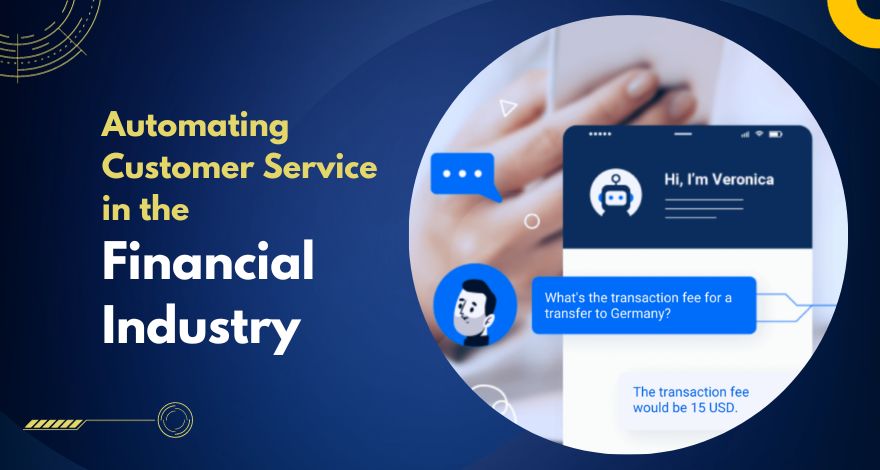 Automating Customer Service in the

Financial Industry

Hi, I'm Veronica

What's the transaction fee for a transfer to Germany?

The transaction fee would be 15 USD.